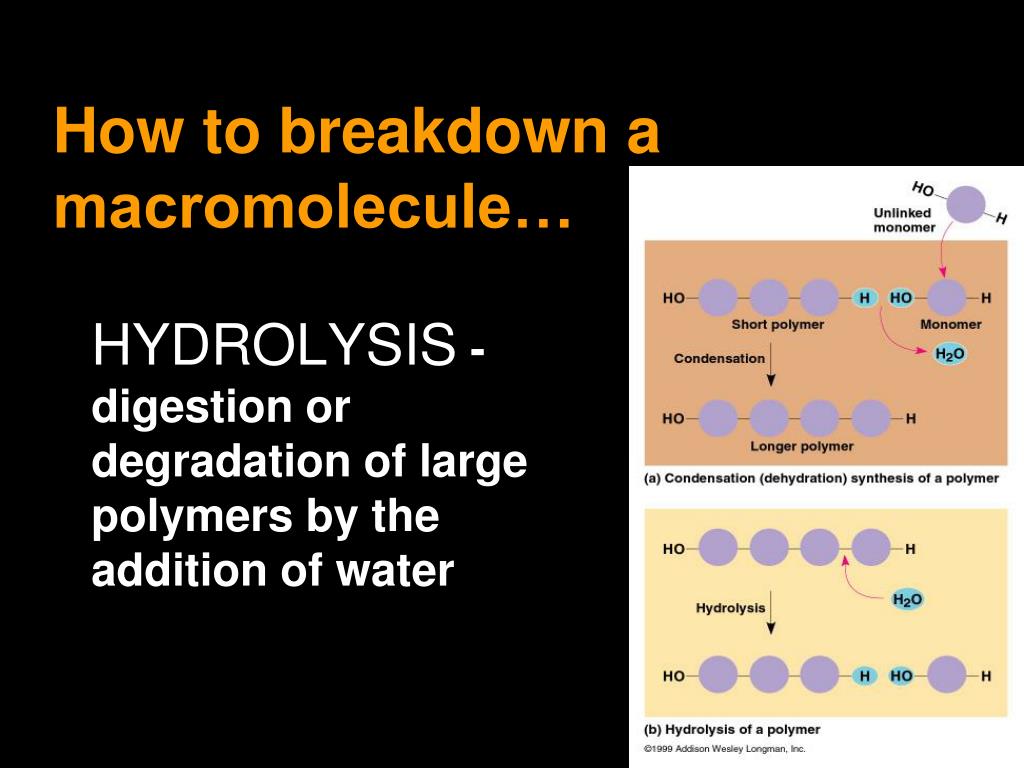 How to breakdown a macromolecule…

HYDROLYSIS - digestion or degradation of large polymers by the addition of water

HO
H
Unlinked monomer

HO H HO H
Short polymer
Monomer
Condensation
$H_2O$
HO H
Longer polymer
(a) Condensation (dehydration) synthesis of a polymer

HO H
Hydrolysis
$H_2O$
HO H HO H
(b) Hydrolysis of a polymer
©1999 Addison Wesley Longman, Inc.